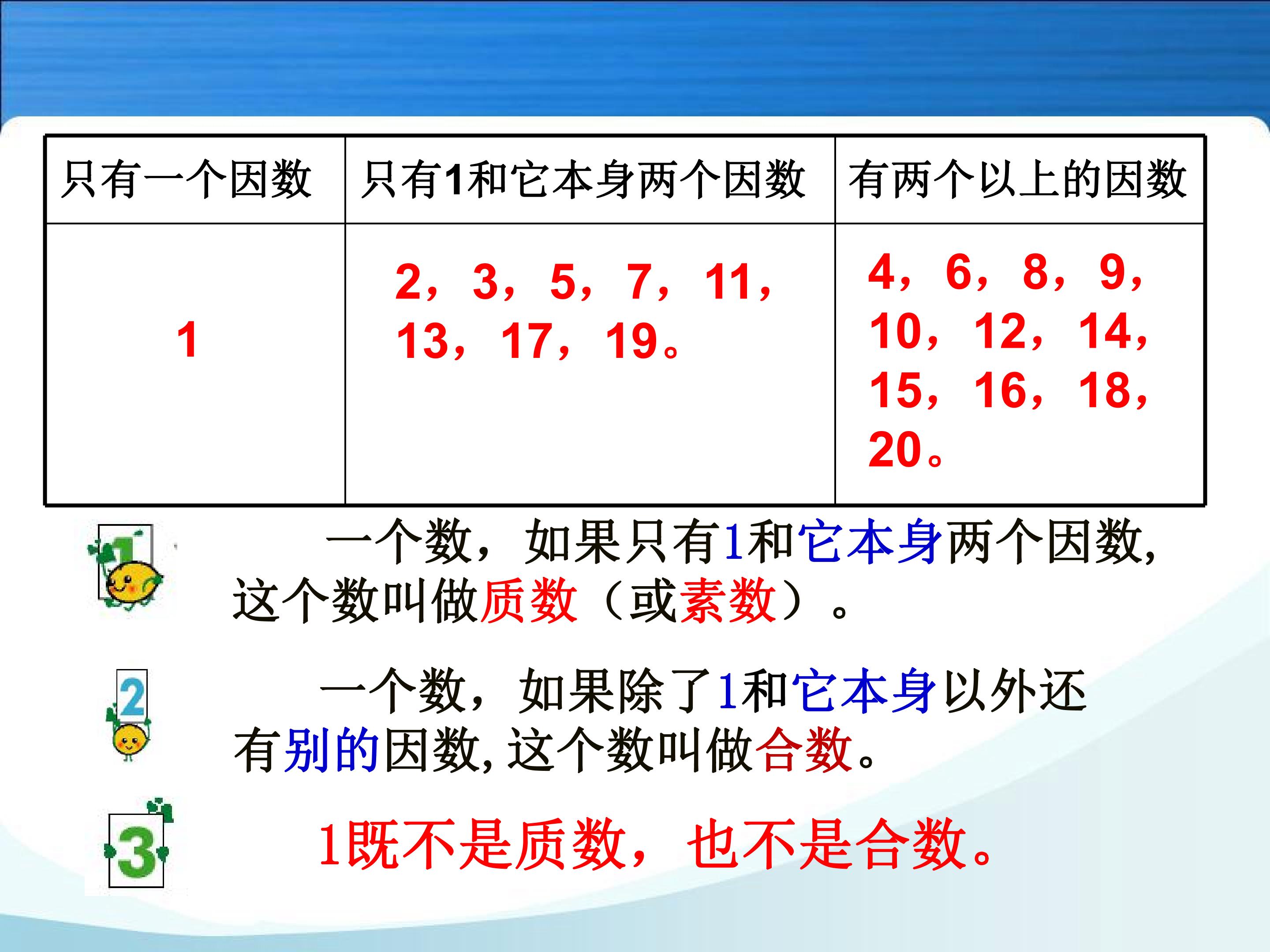 | 只有一个因数 | 只有1和它本身两个因数 | 有两个以上的因数 |
|---|---|---|
| 1 | 2，3，5，7，11，13，17，19。 | 4，6，8，9，10，12，14，15，16，18，20。 |

1

一个数，如果只有1和它本身两个因数，这个数叫做质数（或素数）。

2

一个数，如果除了1和它本身以外还有别的因数，这个数叫做合数。

3

1既不是质数，也不是合数。